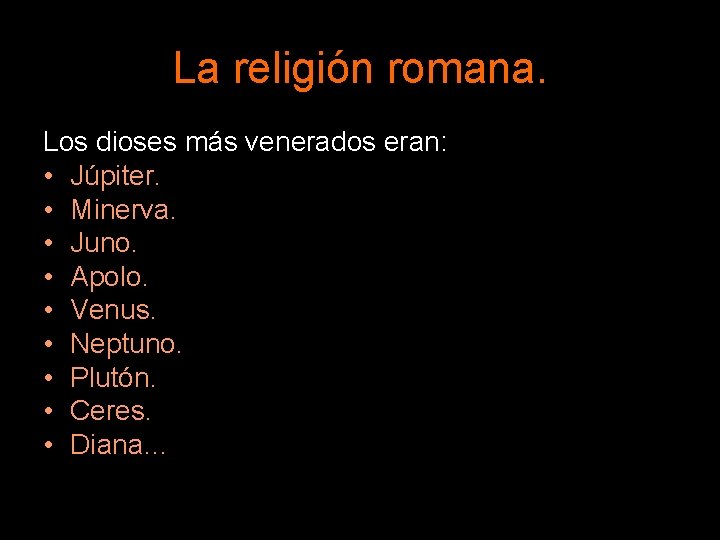 La religión romana.

Los dioses más venerados eran:
• Júpiter.
• Minerva.
• Juno.
• Apolo.
• Venus.
• Neptuno.
• Plutón.
• Ceres.
• Diana...